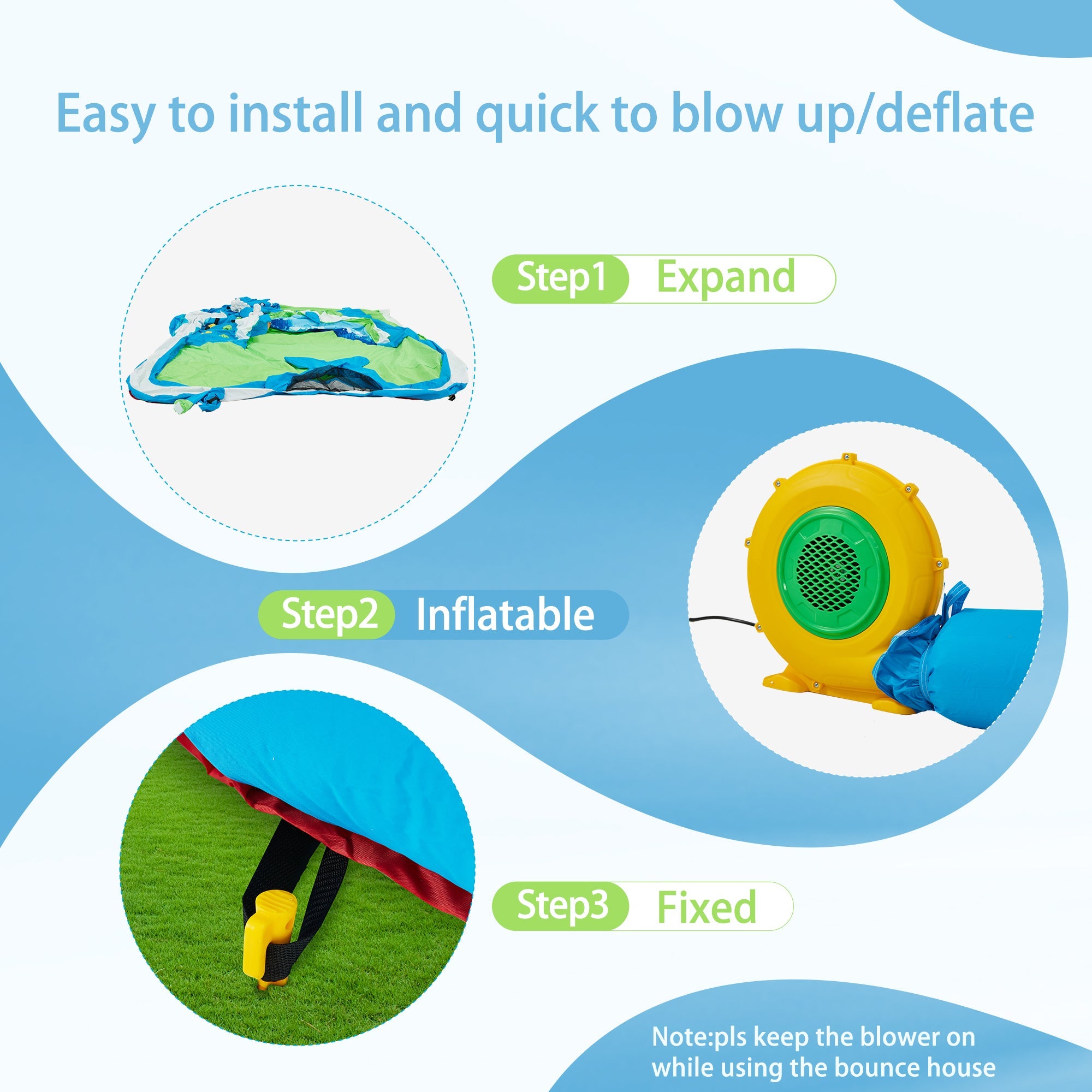 Easy to install and quick to blow up/deflate

Step1 Expand

Step2 Inflatable

Step3 Fixed

Note:pls keep the blower on while using the bounce house